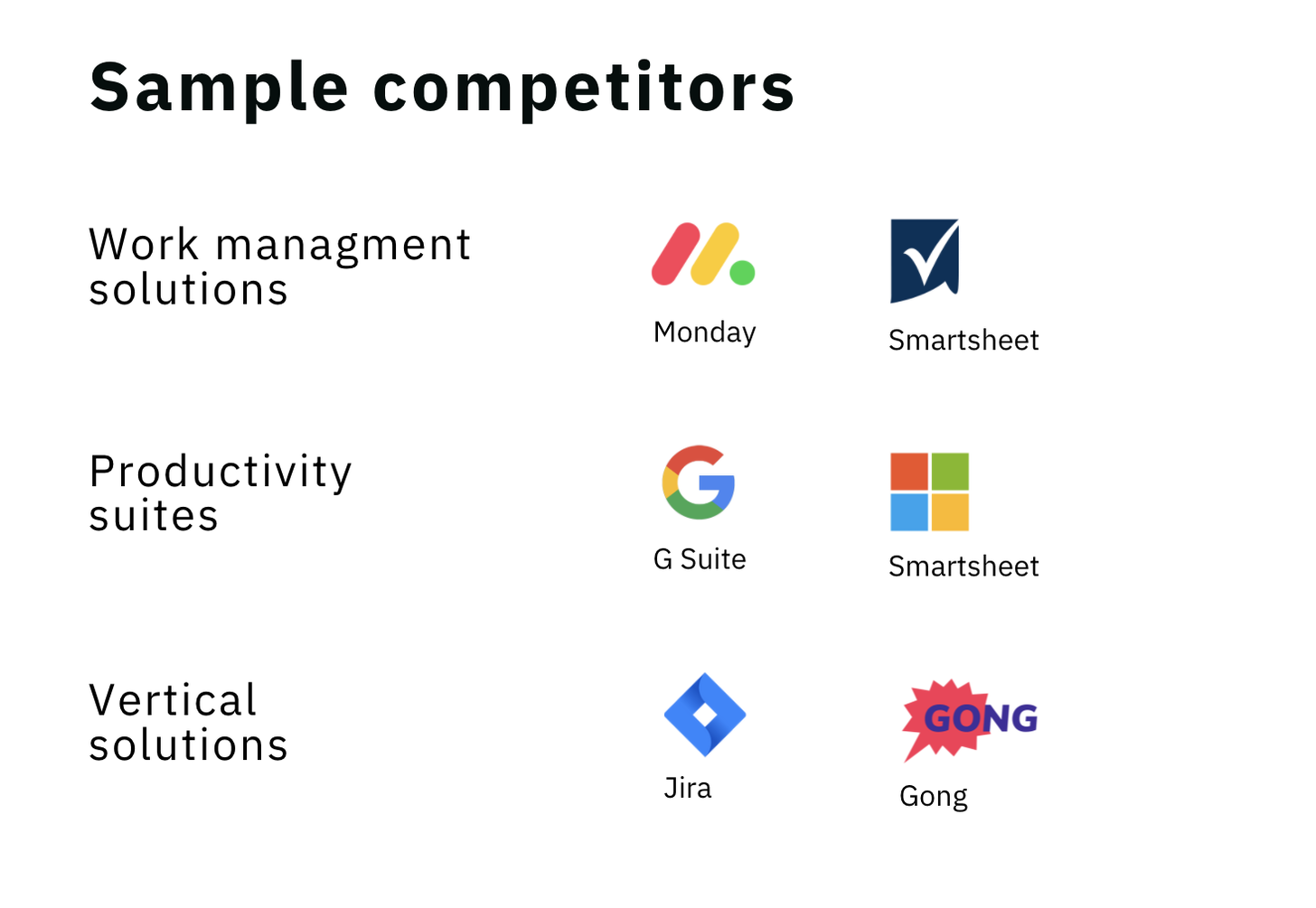 Sample competitors

Work managment solutions

Monday

Smartsheet

Productivity suites

G Suite

Smartsheet

Vertical solutions

Jira

GONG

Gong